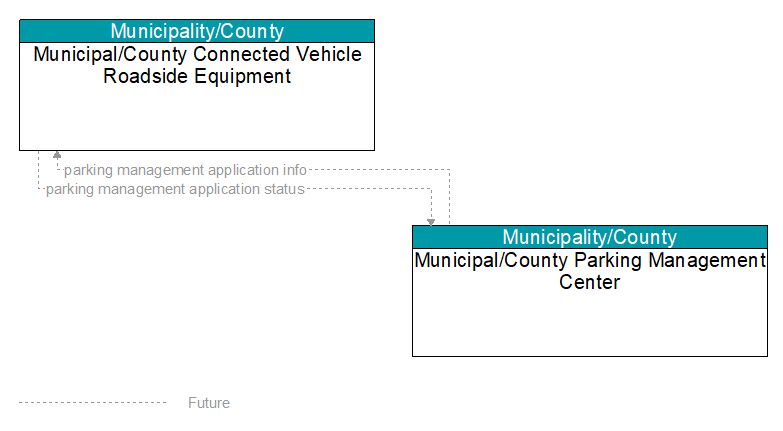 Municipality/County
Municipal/County Connected Vehicle Roadside Equipment

parking management application info
parking management application status

Municipality/County
Municipal/County Parking Management Center

Future